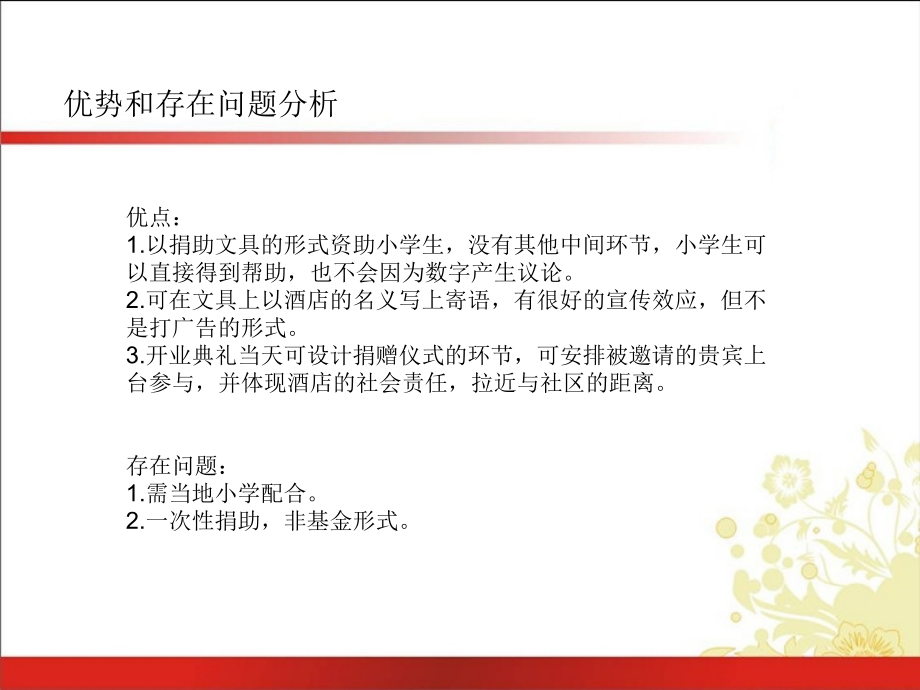 优势和存在问题分析

优点：
1.以捐助文具的形式资助小学生，没有其他中间环节，小学生可以直接得到帮助，也不会因为数字产生议论。
2.可在文具上以酒店的名义写上寄语，有很好的宣传效应，但不是打广告的形式。
3.开业典礼当天可设计捐赠仪式的环节，可安排被邀请的贵宾上台参与，并体现酒店的社会责任，拉近与社区的距离。

存在问题：
1.需当地小学配合。
2.一次性捐助，非基金形式。